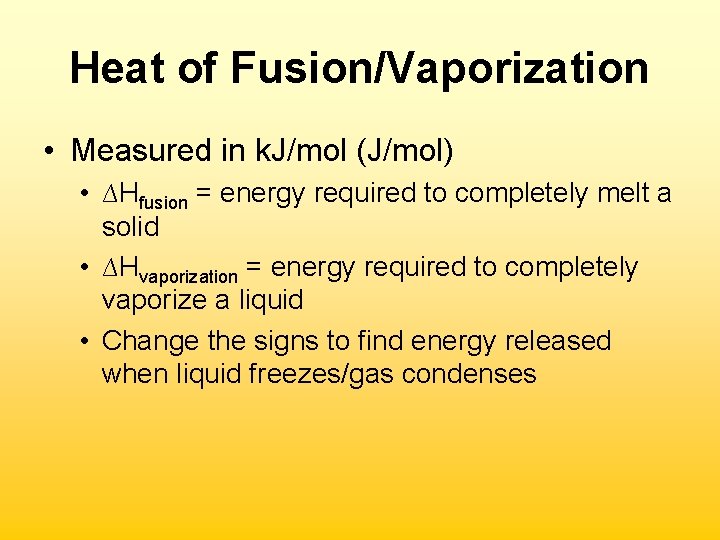 Heat of Fusion/Vaporization

• Measured in kJ/mol (J/mol)
  • $\Delta H_{fusion}$ = energy required to completely melt a solid
  • $\Delta H_{vaporization}$ = energy required to completely vaporize a liquid
  • Change the signs to find energy released when liquid freezes/gas condenses